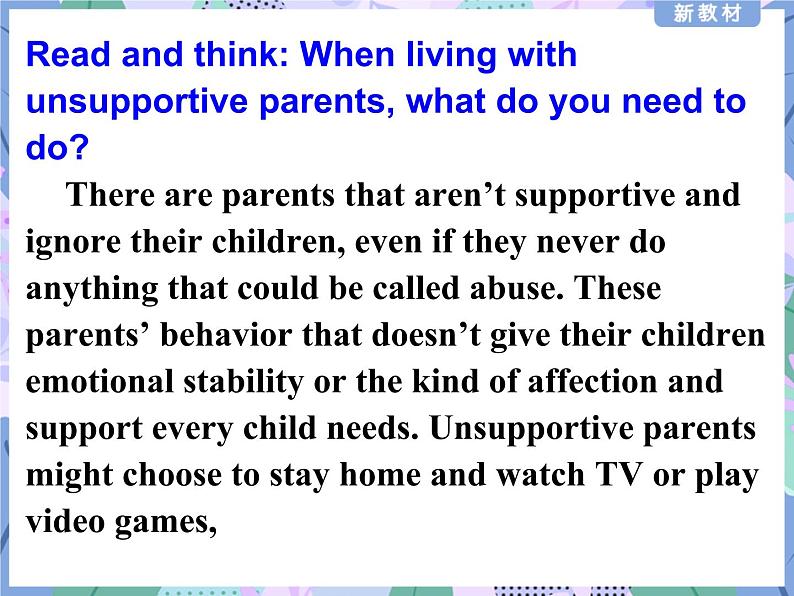 新教材

Read and think: When living with unsupportive parents, what do you need to do?

There are parents that aren’t supportive and ignore their children, even if they never do anything that could be called abuse. These parents’ behavior that doesn’t give their children emotional stability or the kind of affection and support every child needs. Unsupportive parents might choose to stay home and watch TV or play video games,